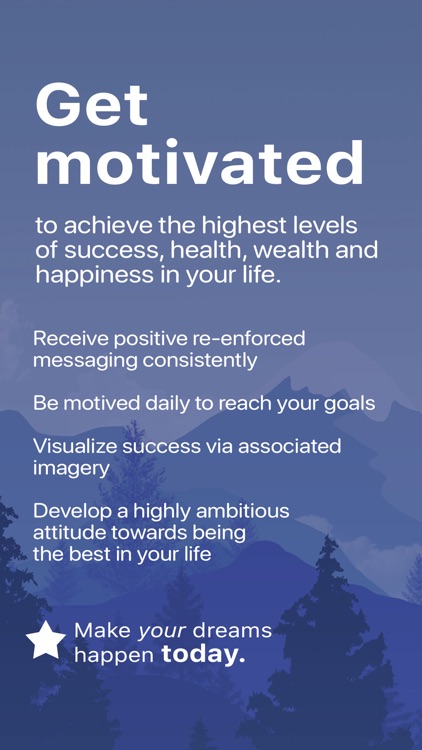 Get motivated

to achieve the highest levels of success, health, wealth and happiness in your life.

Receive positive re-enforced messaging consistently

Be motived daily to reach your goals

Visualize success via associated imagery

Develop a highly ambitious attitude towards being the best in your life

Make your dreams happen today.